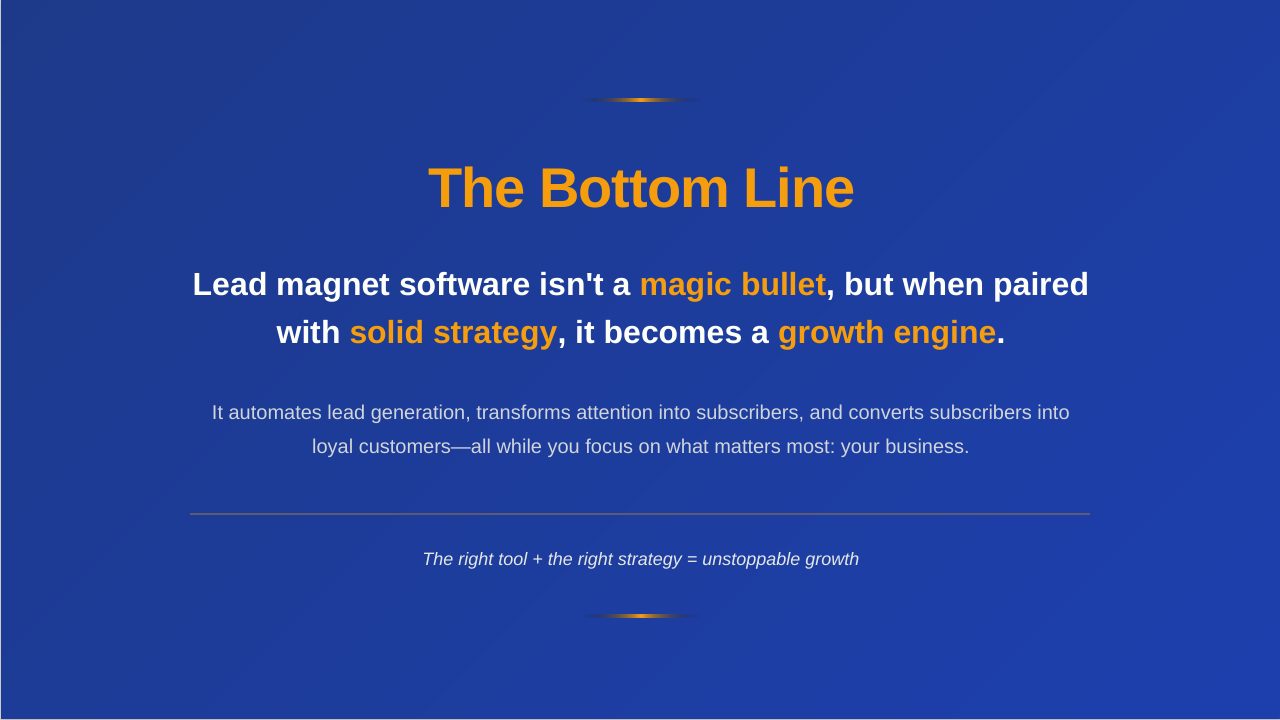 The Bottom Line

Lead magnet software isn't a magic bullet, but when paired with solid strategy, it becomes a growth engine.

It automates lead generation, transforms attention into subscribers, and converts subscribers into loyal customers—all while you focus on what matters most: your business.

The right tool + the right strategy = unstoppable growth